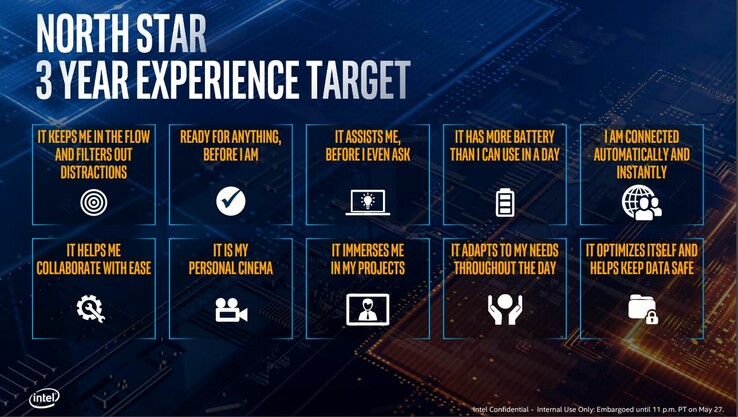 NORTH STAR
3 YEAR EXPERIENCE TARGET

IT KEEPS ME IN THE FLOW AND FILTERS OUT DISTRACTIONS

READY FOR ANYTHING, BEFORE I AM

IT ASSISTS ME, BEFORE I EVEN ASK

IT HAS MORE BATTERY THAN I CAN USE IN A DAY

I AM CONNECTED AUTOMATICALLY AND INSTANTLY

IT HELPS ME COLLABORATE WITH EASE

IT IS MY PERSONAL CINEMA

IT IMMERSES ME IN MY PROJECTS

IT ADAPTS TO MY NEEDS THROUGHOUT THE DAY

IT OPTIMIZES ITSELF AND HELPS KEEP DATA SAFE

intel

Intel Confidential - Internal Use Only: Embargoed until 11 p.m. PT on May 27.